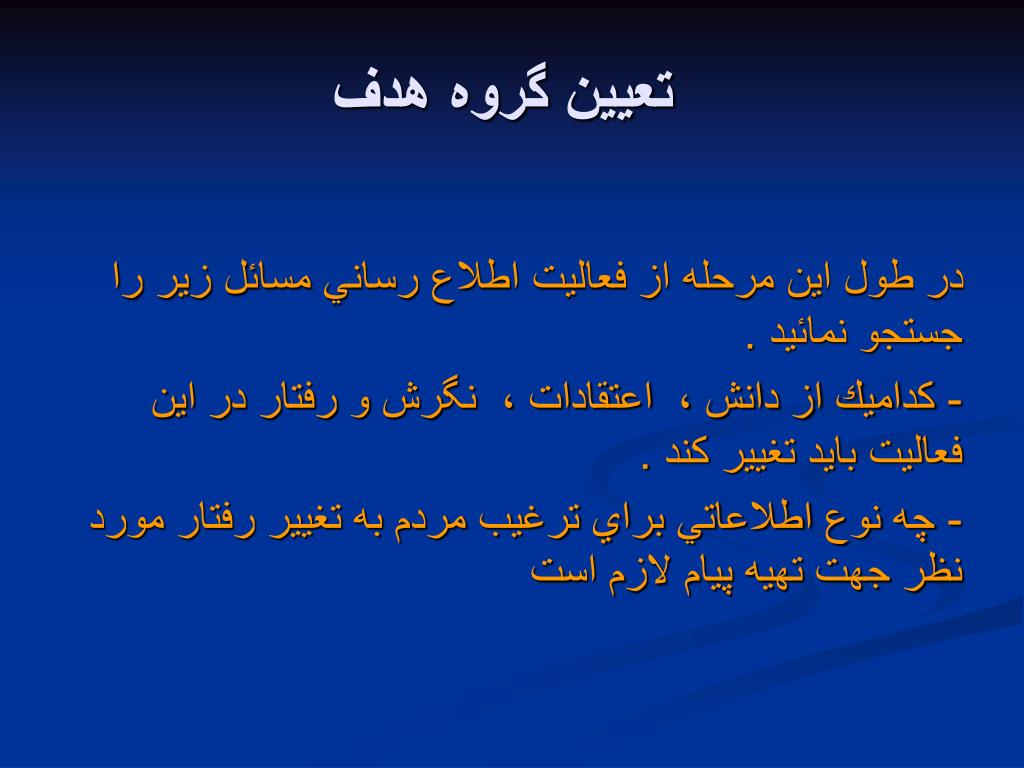 تعيين گروه هدف

در طول اين مرحله از فعاليت اطلاع رساني مسائل زير را جستجو نمائيد .

- كداميك از دانش ، اعتقادات ، نگرش و رفتار در اين فعاليت بايد تغيير كند .

- چه نوع اطلاعاتي براي ترغيب مردم به تغيير رفتار مورد نظر جهت تهيه پيام لازم است